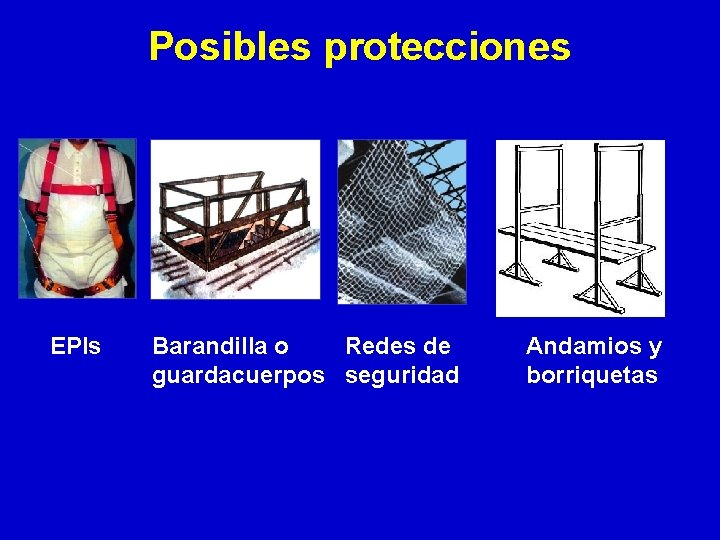 Posibles protecciones

EPIs

Barandilla o guardacuerpos

Redes de seguridad

Andamios y borriquetas